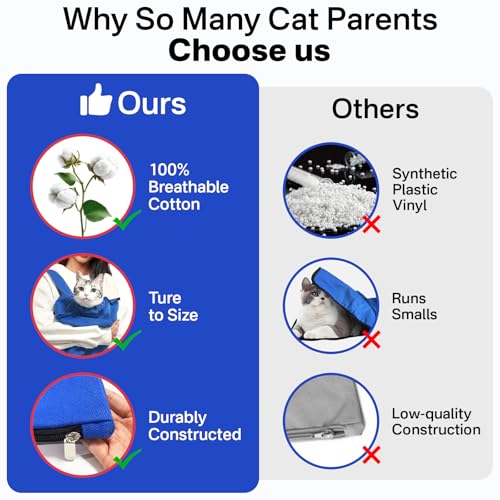 Why So Many Cat Parents
Choose us

Ours

100% Breathable Cotton

Ture to Size

Durably Constructed

Others

Synthetic Plastic Vinyl

Runs Smalls

Low-quality Construction